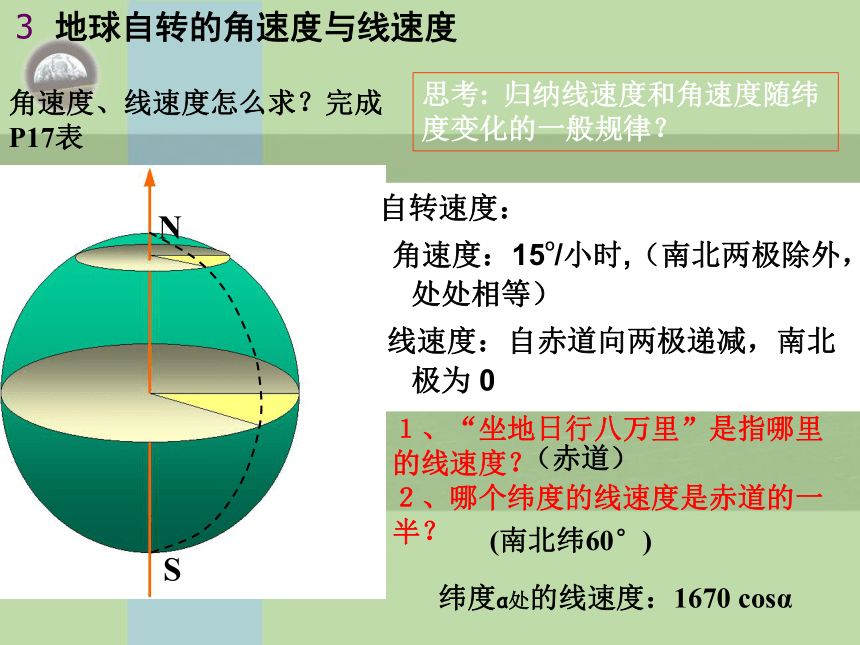 3 地球自转的角速度与线速度

角速度、线速度怎么求？完成P17表

思考：归纳线速度和角速度随纬度变化的一般规律？

N

S

自转速度：

角速度：15°/小时，（南北两极除外，处处相等）

线速度：自赤道向两极递减，南北极为 0

1、“坐地日行八万里”是指哪里的线速度？（赤道）

2、哪个纬度的线速度是赤道的一半？ (南北纬60°)

纬度α处的线速度：1670 cosα